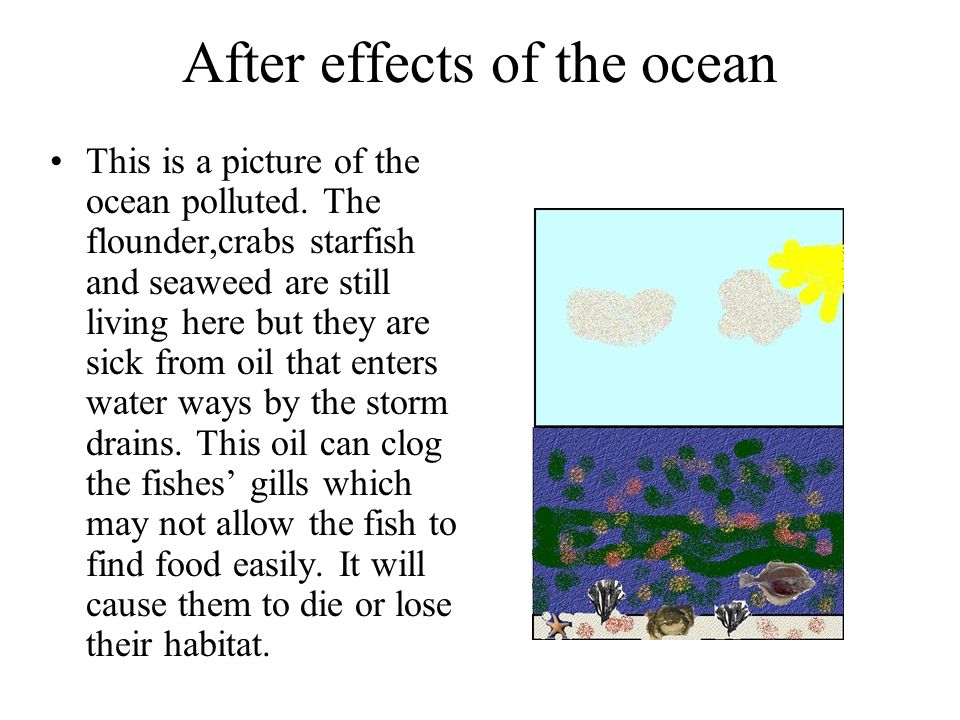 After effects of the ocean

• This is a picture of the ocean polluted. The flounder,crabs starfish and seaweed are still living here but they are sick from oil that enters water ways by the storm drains. This oil can clog the fishes’ gills which may not allow the fish to find food easily. It will cause them to die or lose their habitat.